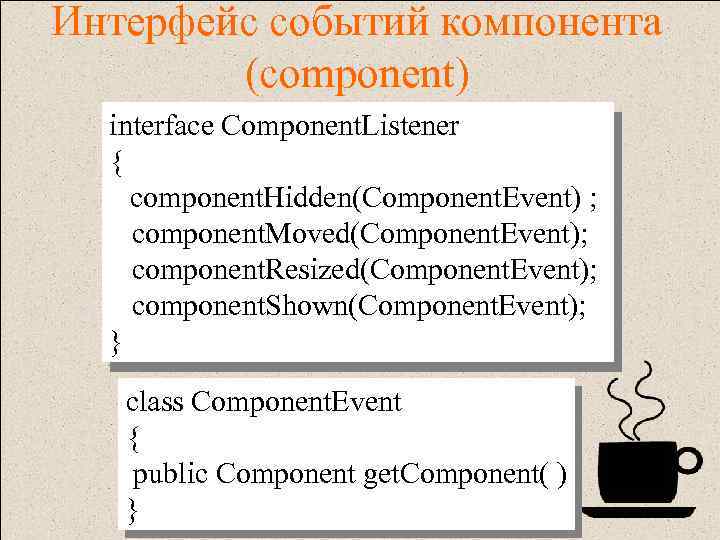 Интерфейс событий компонента (component)

interface ComponentListener
{
componentHidden(ComponentEvent) ;
componentMoved(ComponentEvent);
componentResized(ComponentEvent);
componentShown(ComponentEvent);
}

class ComponentEvent
{
public Component getComponent( )
}